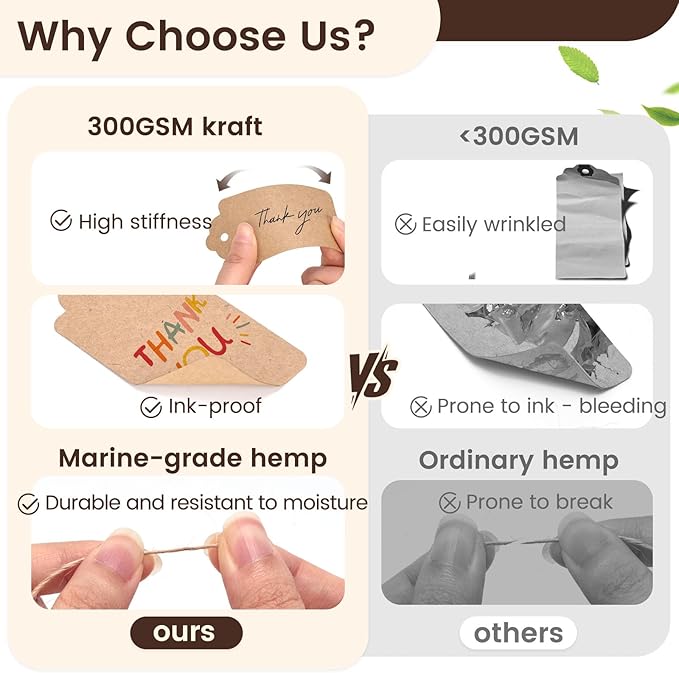 Why Choose Us?

300GSM kraft

High stiffness

Thank you

THANK YOU

Ink-proof

Marine-grade hemp

Durable and resistant to moisture

ours

VS

<300GSM

Easily wrinkled

Prone to ink - bleeding

Ordinary hemp

Prone to break

others